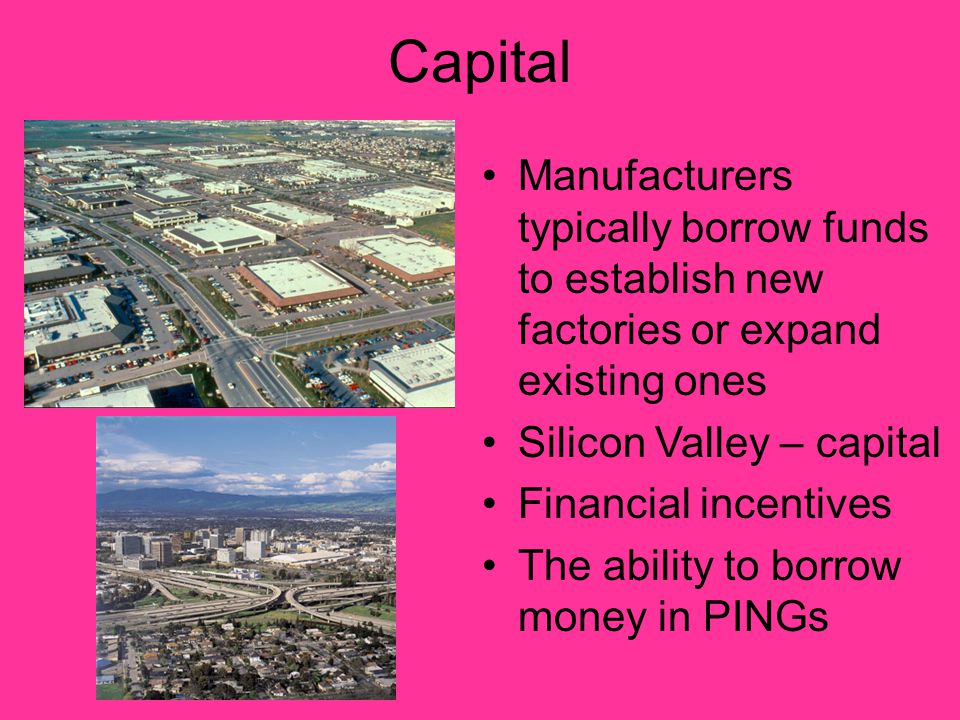 Capital

• Manufacturers typically borrow funds to establish new factories or expand existing ones
• Silicon Valley – capital
• Financial incentives
• The ability to borrow money in PINGs